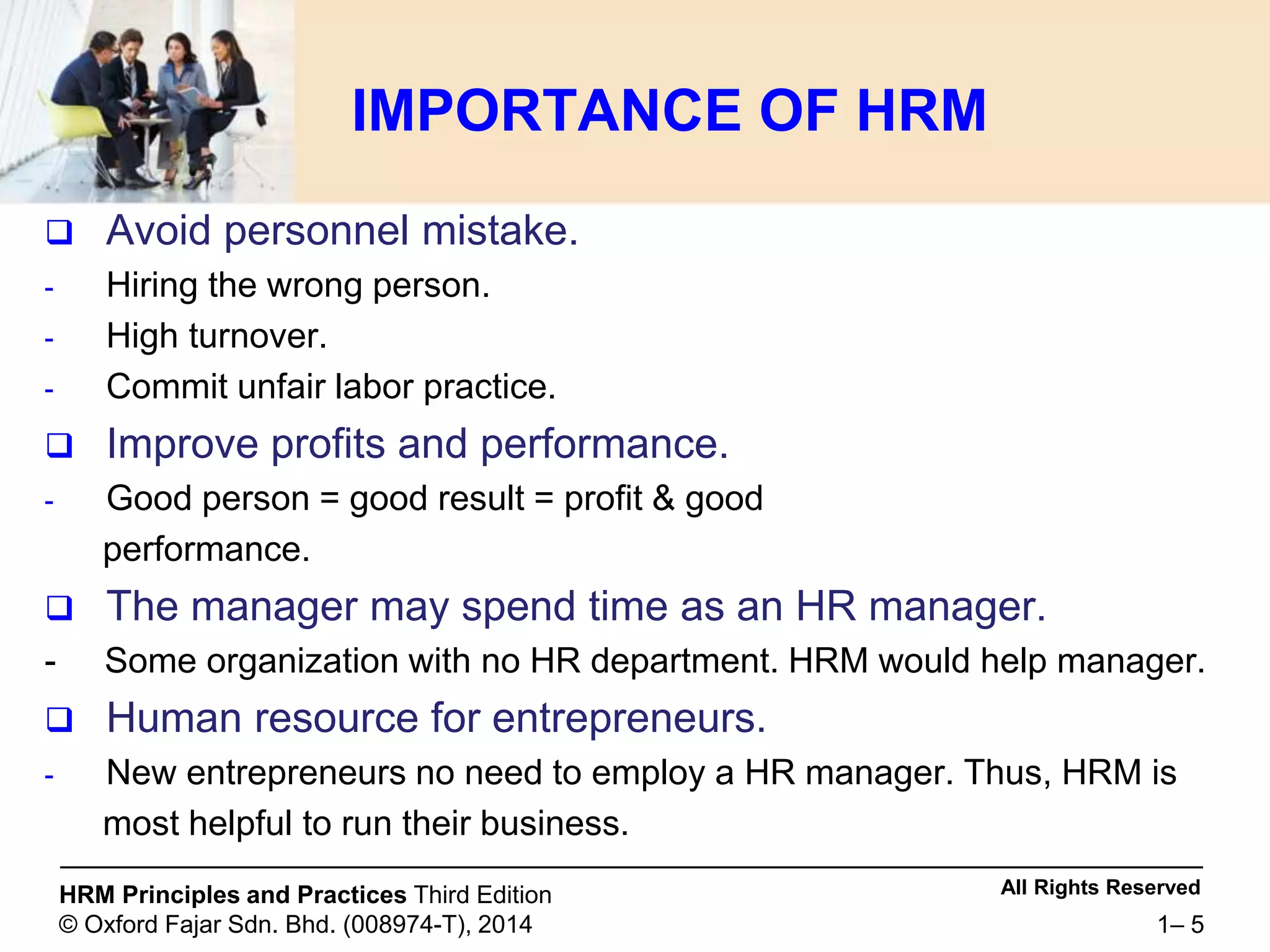 IMPORTANCE OF HRM

❑ Avoid personnel mistake.
- Hiring the wrong person.
- High turnover.
- Commit unfair labor practice.

❑ Improve profits and performance.
- Good person = good result = profit & good performance.

❑ The manager may spend time as an HR manager.
- Some organization with no HR department. HRM would help manager.

❑ Human resource for entrepreneurs.
- New entrepreneurs no need to employ a HR manager. Thus, HRM is most helpful to run their business.

HRM Principles and Practices Third Edition
© Oxford Fajar Sdn. Bhd. (008974-T), 2014

All Rights Reserved
1– 5